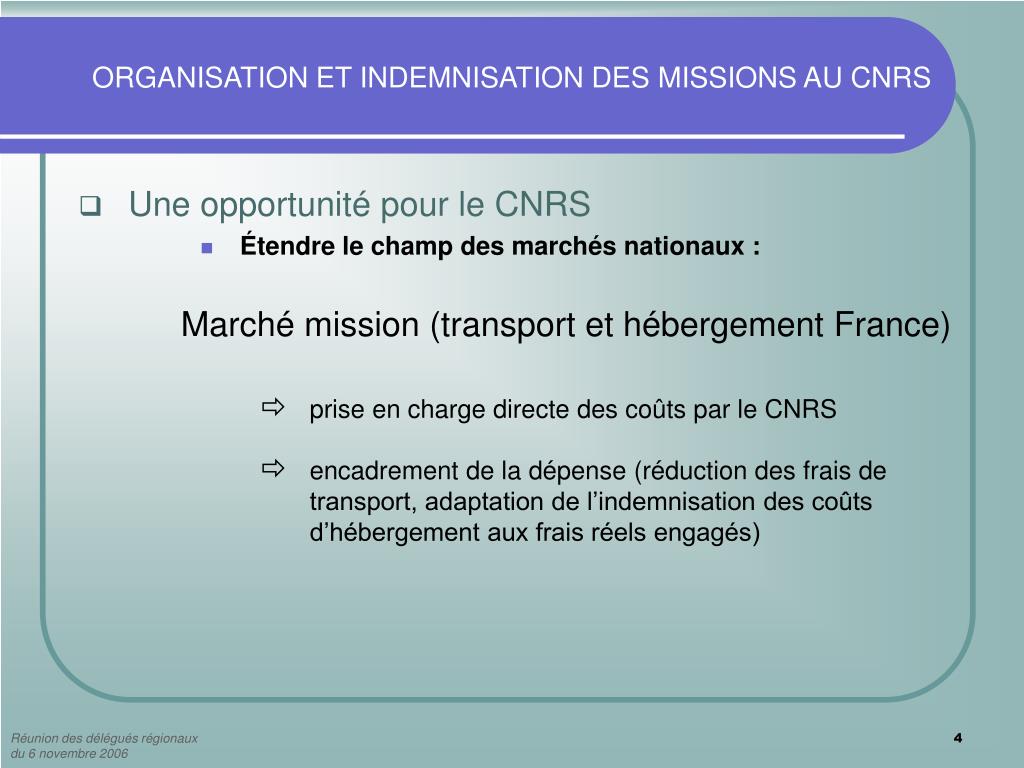 ORGANISATION ET INDEMNISATION DES MISSIONS AU CNRS

Une opportunité pour le CNRS

Étendre le champ des marchés nationaux :

Marché mission (transport et hébergement France)

prise en charge directe des coûts par le CNRS

encadrement de la dépense (réduction des frais de transport, adaptation de l’indemnisation des coûts d’hébergement aux frais réels engagés)

Réunion des délégués régionaux du 6 novembre 2006

4